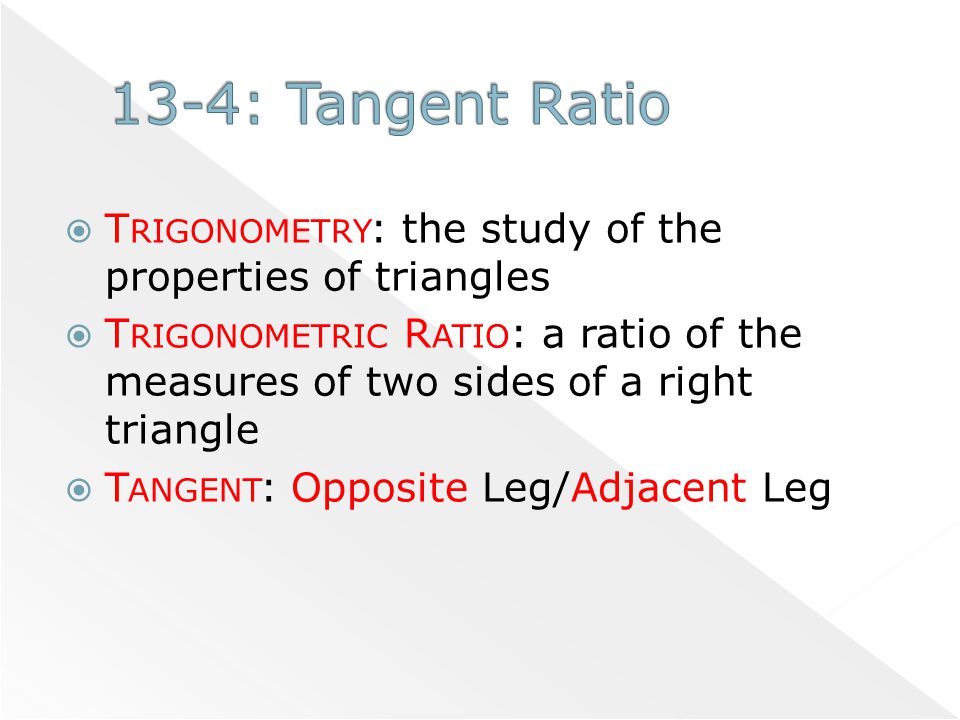 13-4: Tangent Ratio

TRIGONOMETRY: the study of the properties of triangles

TRIGONOMETRIC RATIO: a ratio of the measures of two sides of a right triangle

TANGENT: Opposite Leg/Adjacent Leg